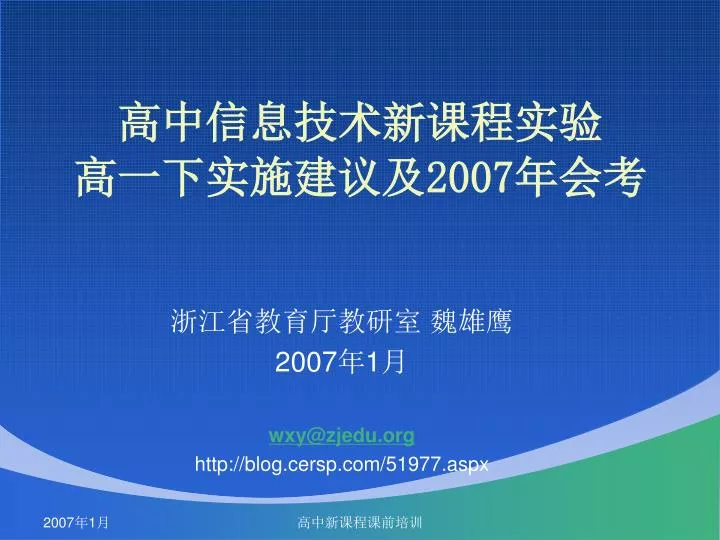 高中信息技术新课程实验
高一下实施建议及2007年会考

浙江省教育厅教研室 魏雄鹰
2007年1月

wxy@zjedu.org
http://blog.cersp.com/51977.aspx

2007年1月

高中新课程课前培训